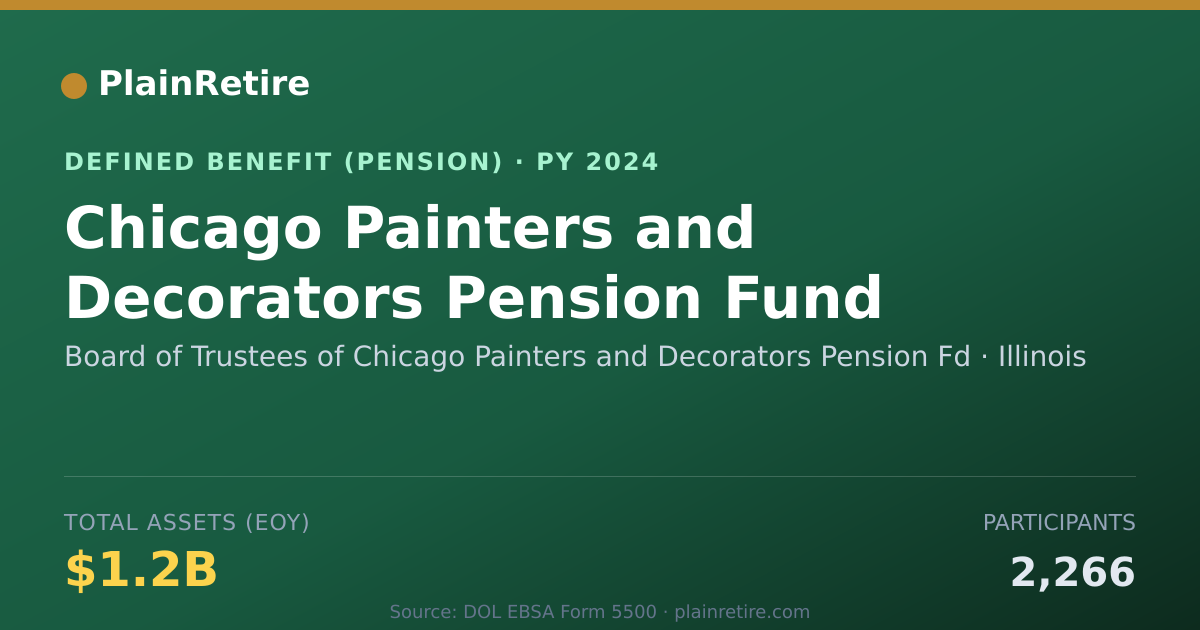 PlainRetire

DEFINED BENEFIT (PENSION) · PY 2024

Chicago Painters and Decorators Pension Fund

Board of Trustees of Chicago Painters and Decorators Pension Fd · Illinois

TOTAL ASSETS (EOY)

$1.2B

PARTICIPANTS

2,266

Source: DOL EBSA Form 5500 · plainretire.com